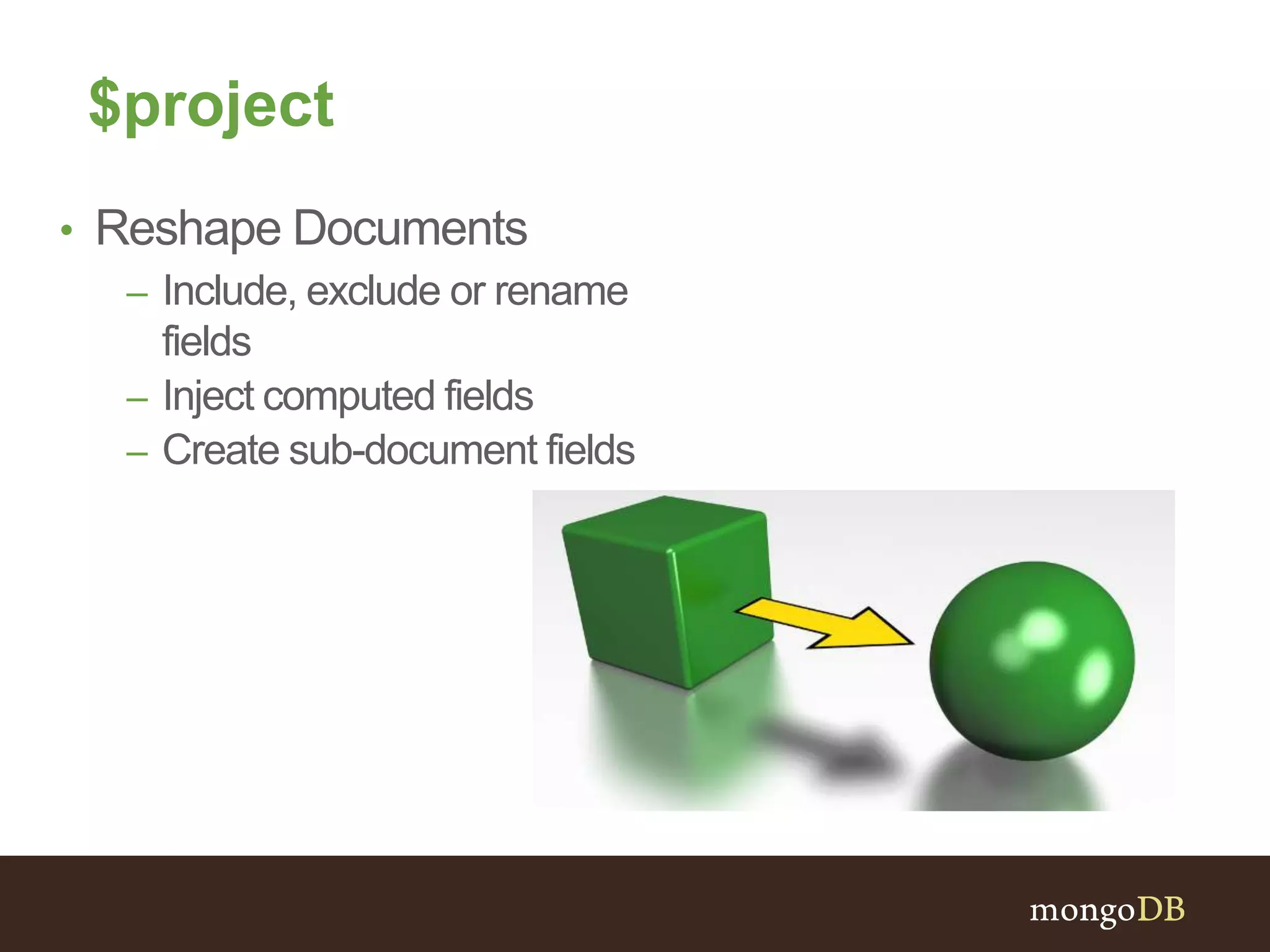 $project

• Reshape Documents
– Include, exclude or rename fields
– Inject computed fields
– Create sub-document fields

mongoDB